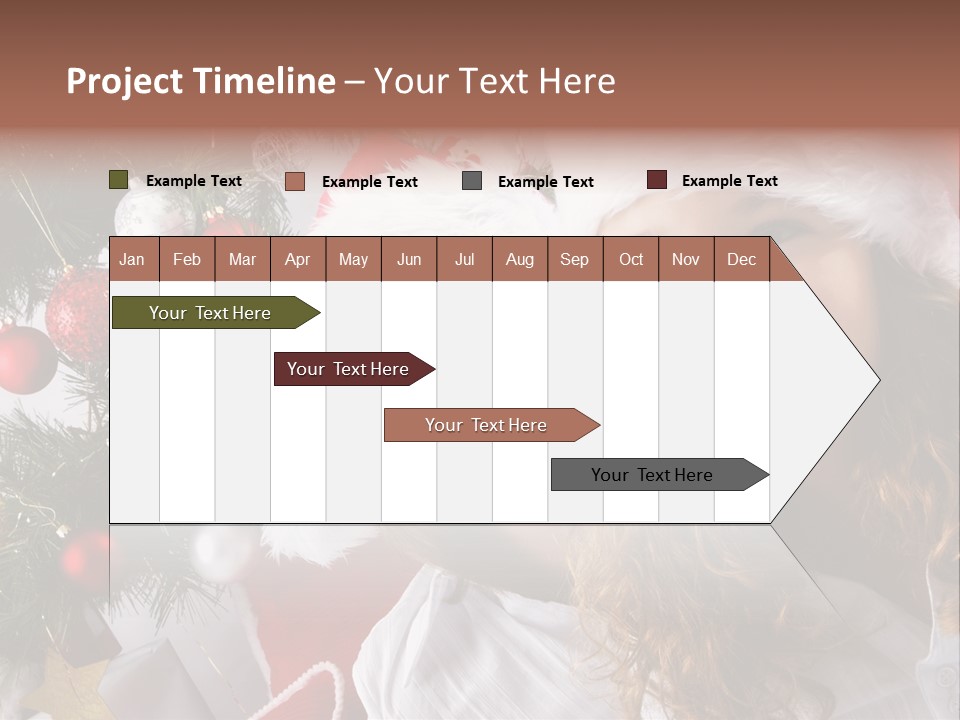 Project Timeline – Your Text Here

Example Text
Example Text
Example Text
Example Text

| Jan | Feb | Mar | Apr | May | Jun | Jul | Aug | Sep | Oct | Nov | Dec |
|---|---|---|---|---|---|---|---|---|---|---|---|

Your Text Here

Your Text Here

Your Text Here

Your Text Here